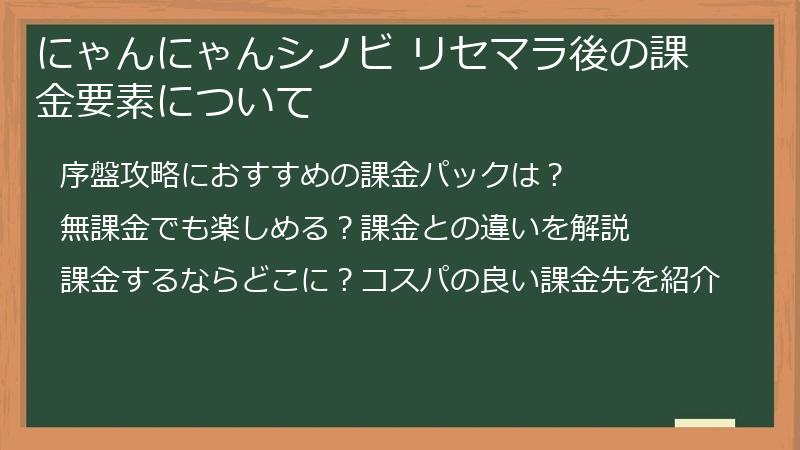 にゃんにゃんシノビ リセマラ後の課金要素について

序盤攻略におすすめの課金パックは？

無課金でも楽しめる？課金との違いを解説

課金するならどこに？コスパの良い課金先を紹介